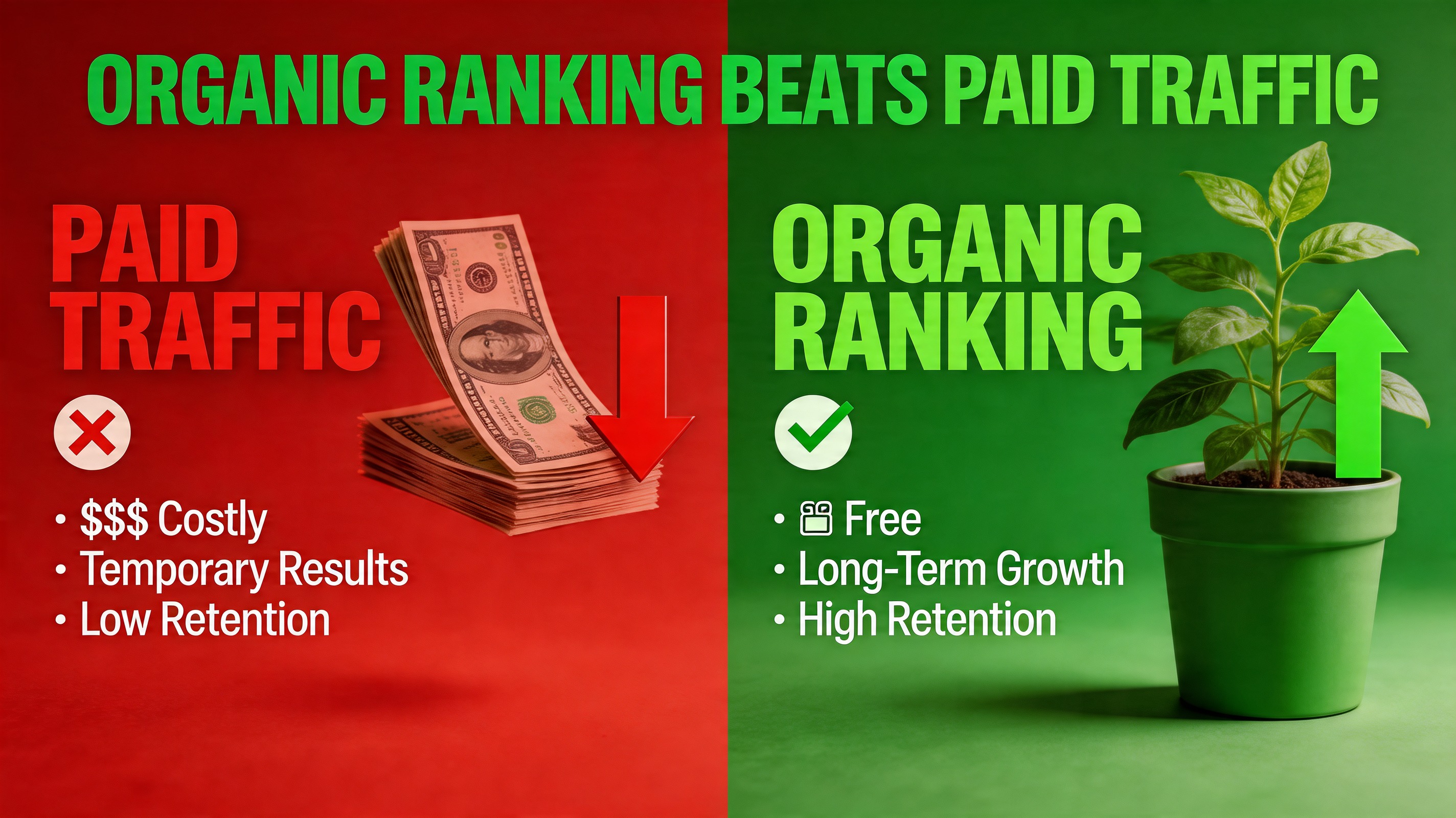 ORGANIC RANKING BEATS PAID TRAFFIC

PAID TRAFFIC

• $$$ Costly
• Temporary Results
• Low Retention

ORGANIC RANKING

• Free
• Long-Term Growth
• High Retention